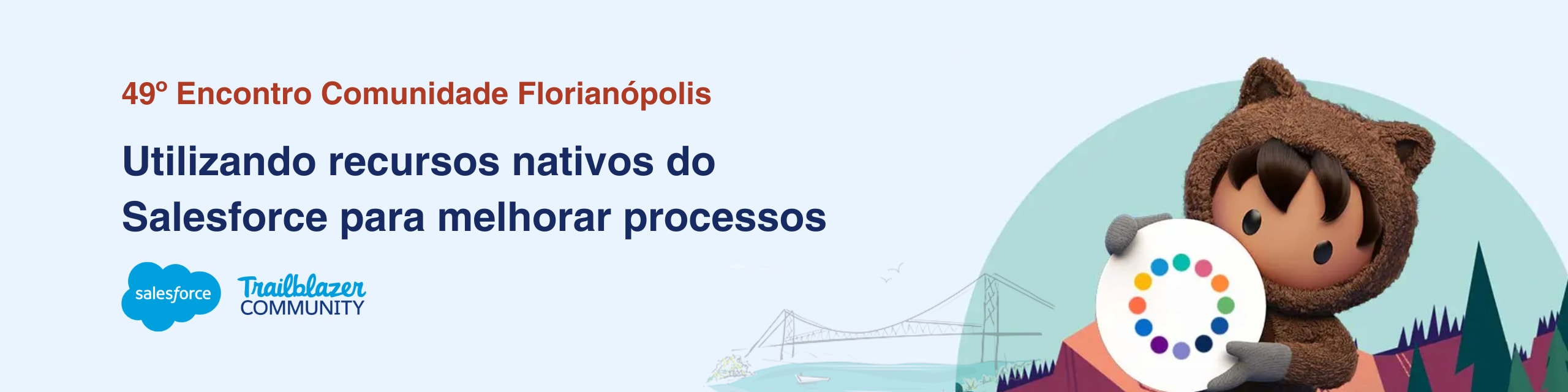 49º Encontro Comunidade Florianópolis

Utilizando recursos nativos do Salesforce para melhorar processos

salesforce

Trailblazer COMMUNITY